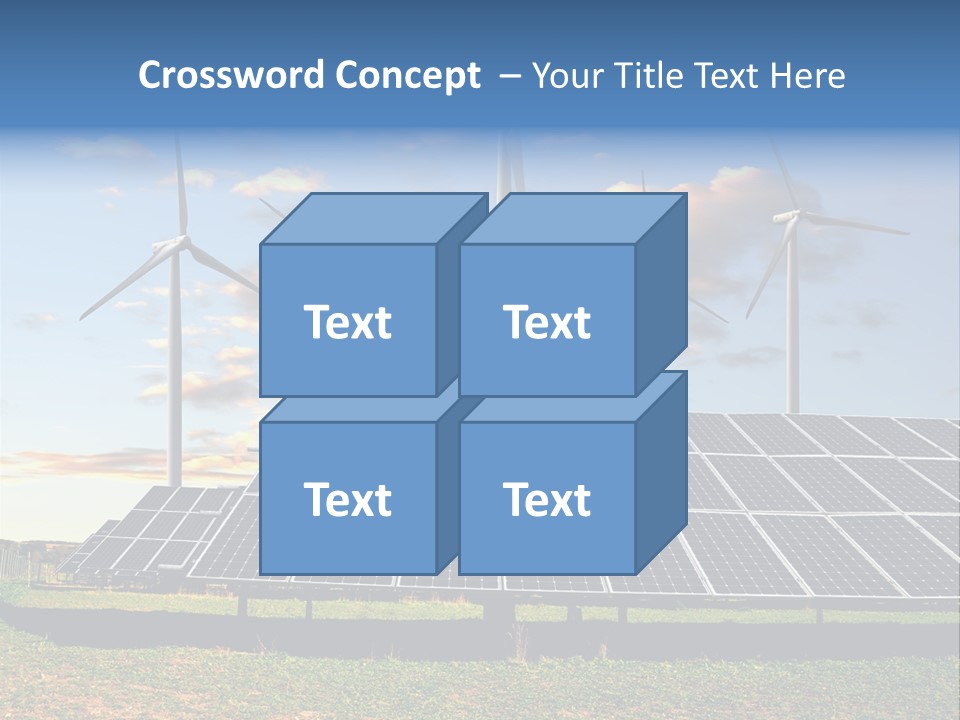 Crossword Concept – Your Title Text Here

Text

Text

Text

Text